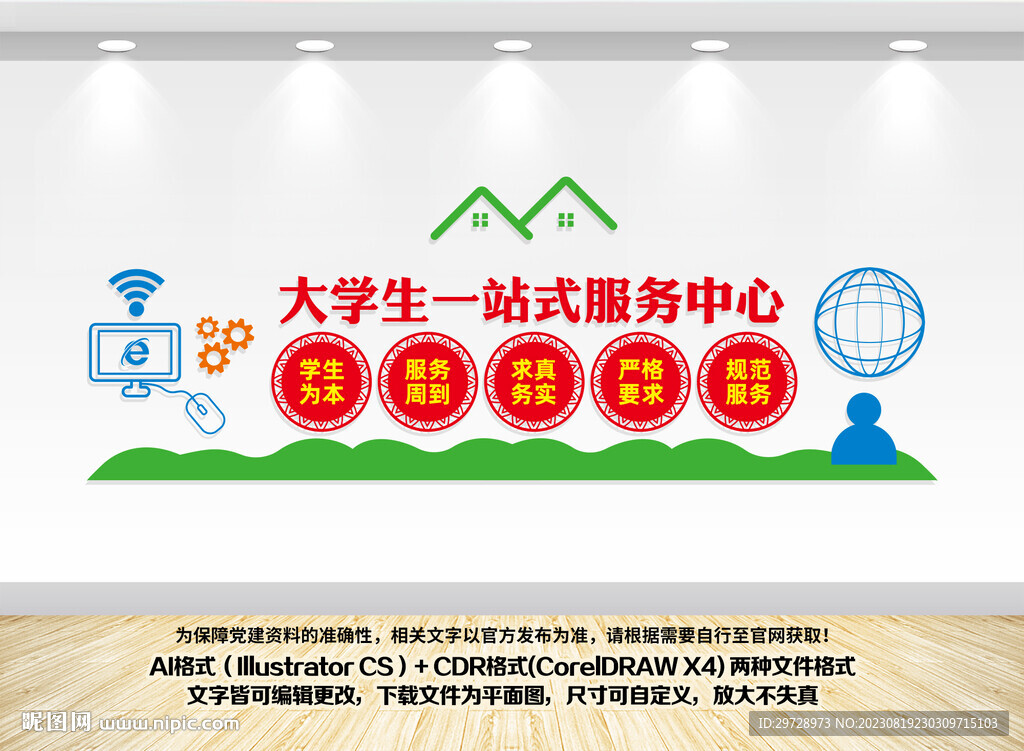 大学生一站式服务中心

学生为本

服务周到

求真务实

严格要求

规范服务

为保障党建资料的准确性，相关文字以官方发布为准，请根据需要自行至官网获取！

AI格式（Illustrator CS）+ CDR格式(CorelDRAW X4) 两种文件格式

文字皆可编辑更改，下载文件为平面图，尺寸可自定义，放大不失真

昵图网 www.nipic.com

ID:29728973 NO:20230819230309715103